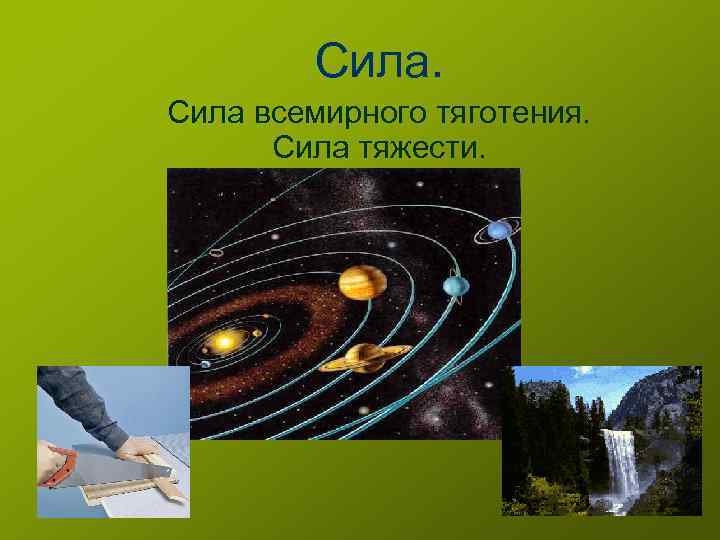 Сила.

Сила всемирного тяготения.
Сила тяжести.